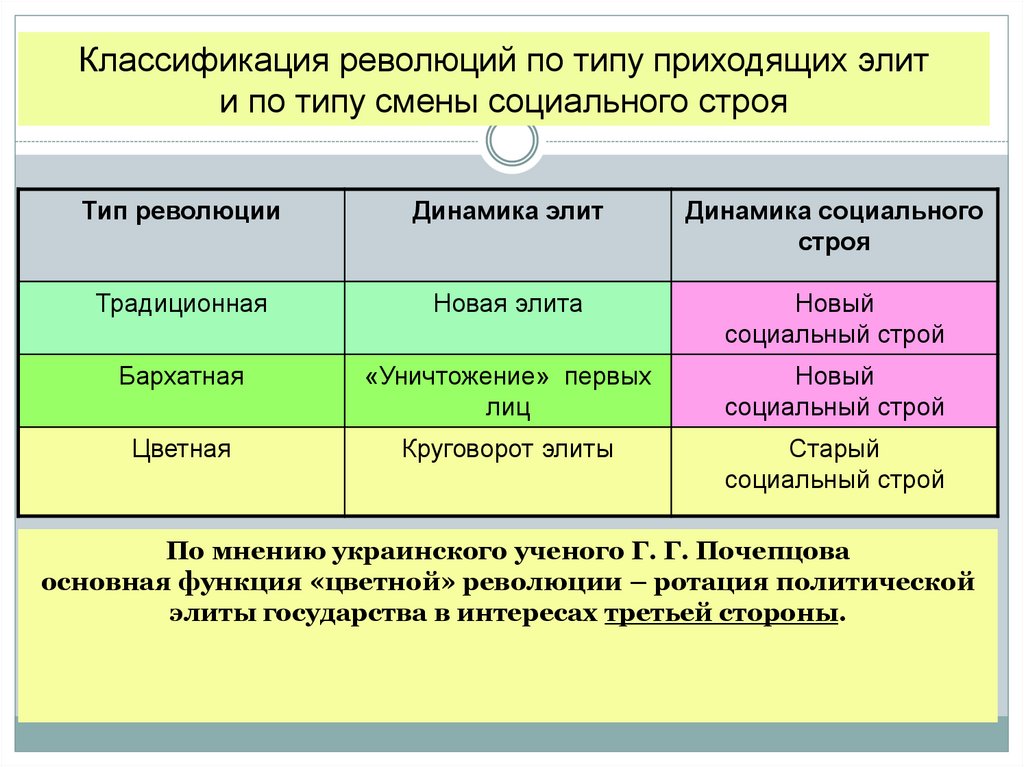 Классификация революций по типу приходящих элит и по типу смены социального строя

| Тип революции | Динамика элит | Динамика социального строя |
|---|---|---|
| Традиционная | Новая элита | Новый социальный строй |
| Бархатная | «Уничтожение» первых лиц | Новый социальный строй |
| Цветная | Круговорот элиты | Старый социальный строй |

По мнению украинского ученого Г. Г. Почепцова основная функция «цветной» революции – ротация политической элиты государства в интересах третьей стороны.